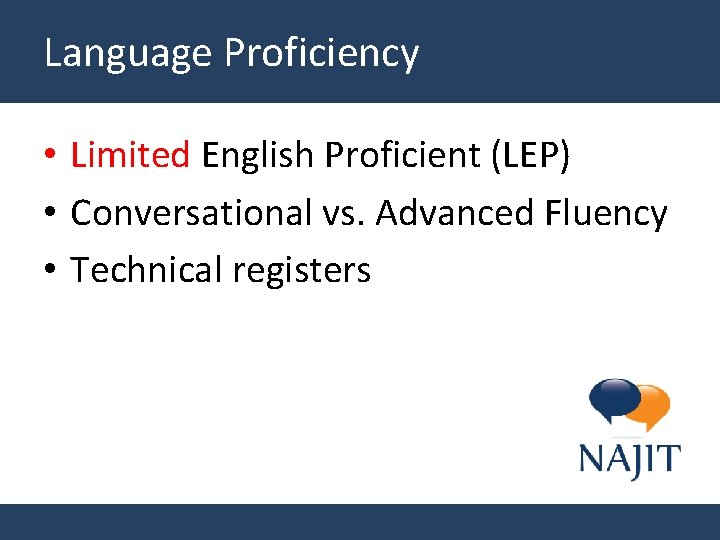 Language Proficiency

• Limited English Proficient (LEP)
• Conversational vs. Advanced Fluency
• Technical registers

NAJIT